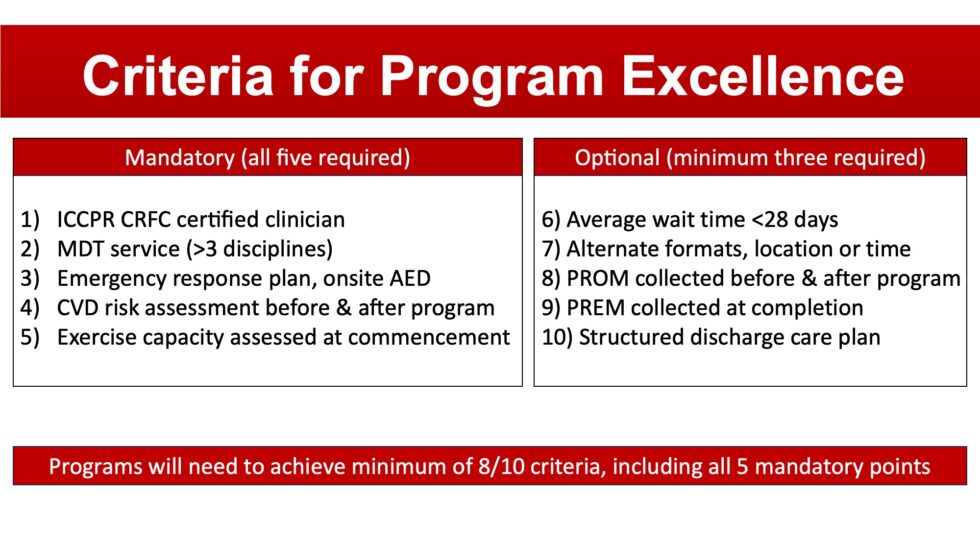 Criteria for Program Excellence

Mandatory (all five required)

1) ICCPR CRFC certified clinician
2) MDT service (>3 disciplines)
3) Emergency response plan, onsite AED
4) CVD risk assessment before & after program
5) Exercise capacity assessed at commencement

Optional (minimum three required)

6) Average wait time <28 days
7) Alternate formats, location or time
8) PROM collected before & after program
9) PREM collected at completion
10) Structured discharge care plan

Programs will need to achieve minimum of 8/10 criteria, including all 5 mandatory points